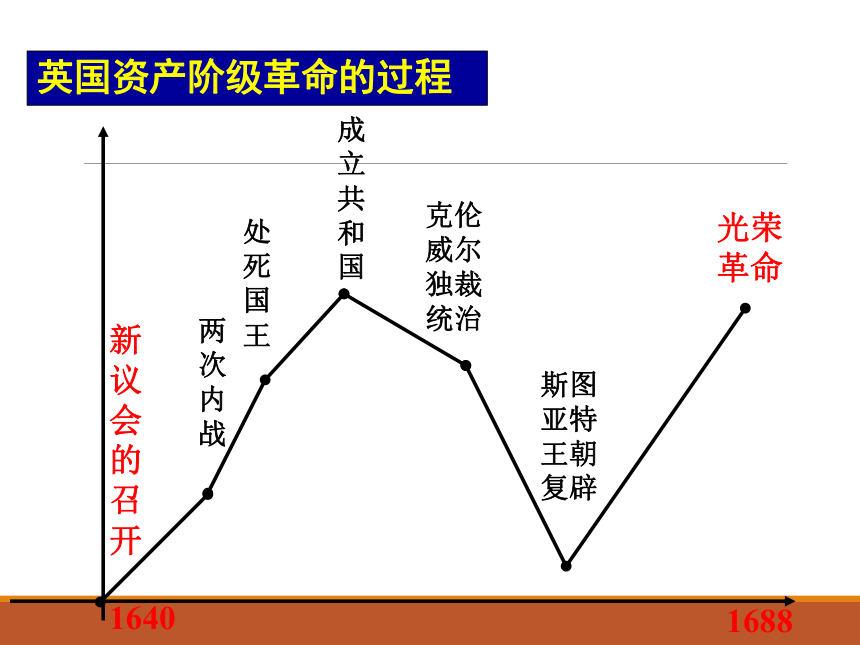 英国资产阶级革命的过程

新议会的召开

两次内战

处死国王

成立共和国

克伦威尔独裁统治

斯图亚特王朝复辟

光荣革命

1640

1688